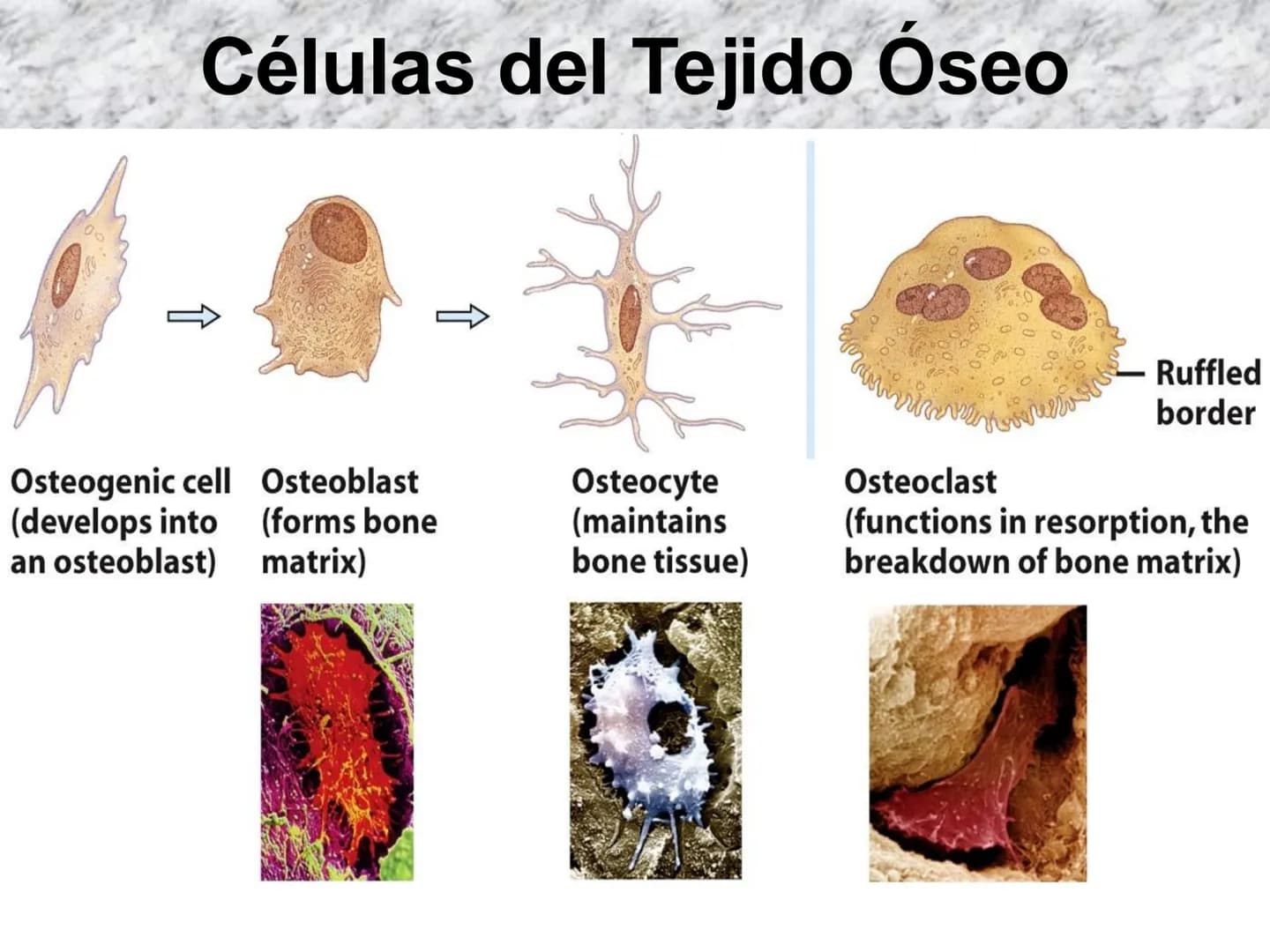 Células del Tejido Óseo

Ruffled border

Osteogenic cell (develops into an osteoblast)

Osteoblast (forms bone matrix)

Osteocyte (maintains bone tissue)

Osteoclast (functions in resorption, the breakdown of bone matrix)